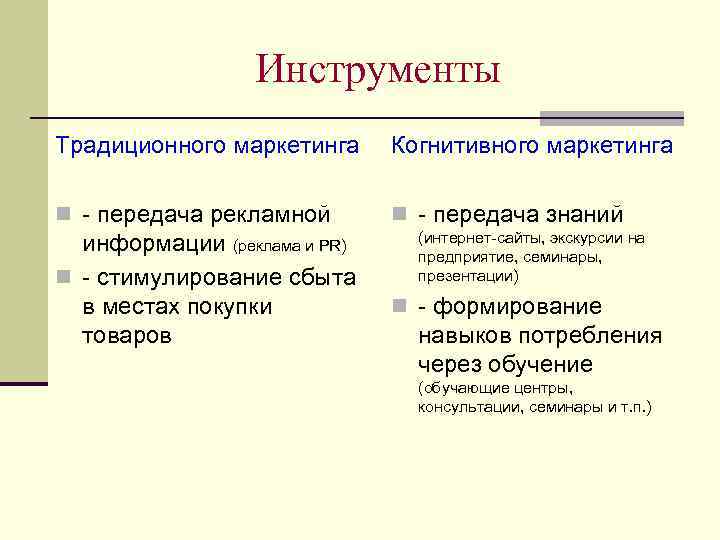 Инструменты

Традиционного маркетинга

- передача рекламной информации (реклама и PR)
- стимулирование сбыта в местах покупки товаров

Когнитивного маркетинга

- передача знаний (интернет-сайты, экскурсии на предприятие, семинары, презентации)
- формирование навыков потребления через обучение (обучающие центры, консультации, семинары и т.п.)